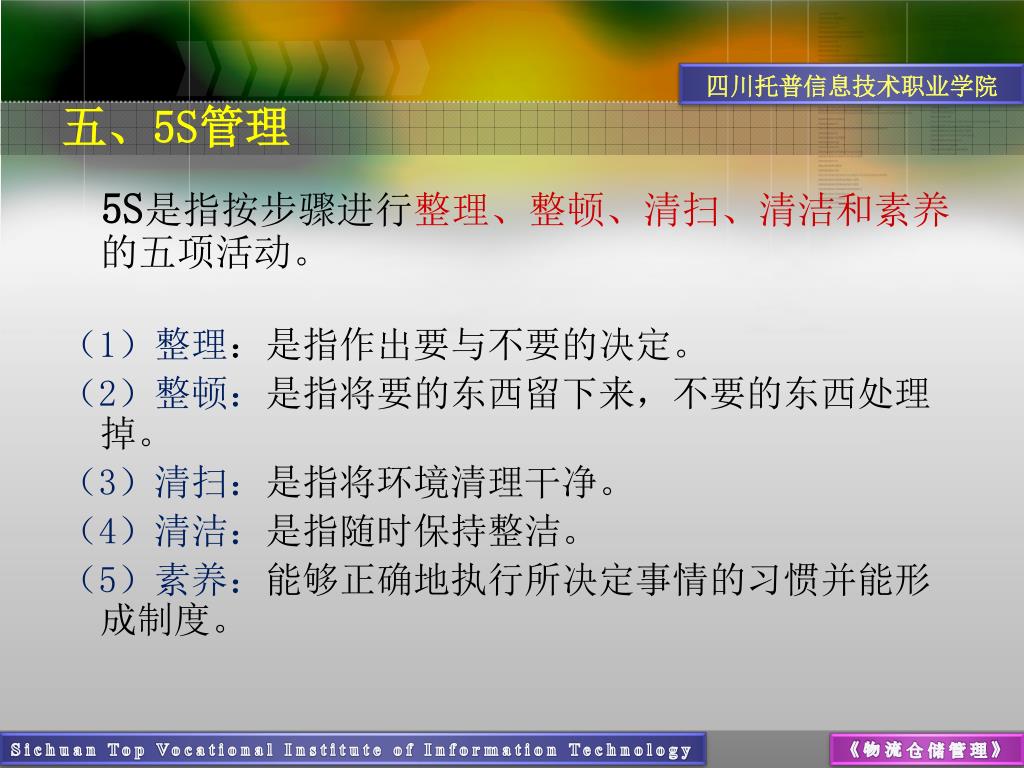 四川托普信息技术职业学院

五、5S管理

5S是指按步骤进行整理、整顿、清扫、清洁和素养的五项活动。

（1）整理：是指作出要与不要的决定。
（2）整顿：是指将要的东西留下来，不要的东西处理掉。
（3）清扫：是指将环境清理干净。
（4）清洁：是指随时保持整洁。
（5）素养：能够正确地执行所决定事情的习惯并能形成制度。

Sichuan Top Vocational Institute of Information Technology

《物流仓储管理》